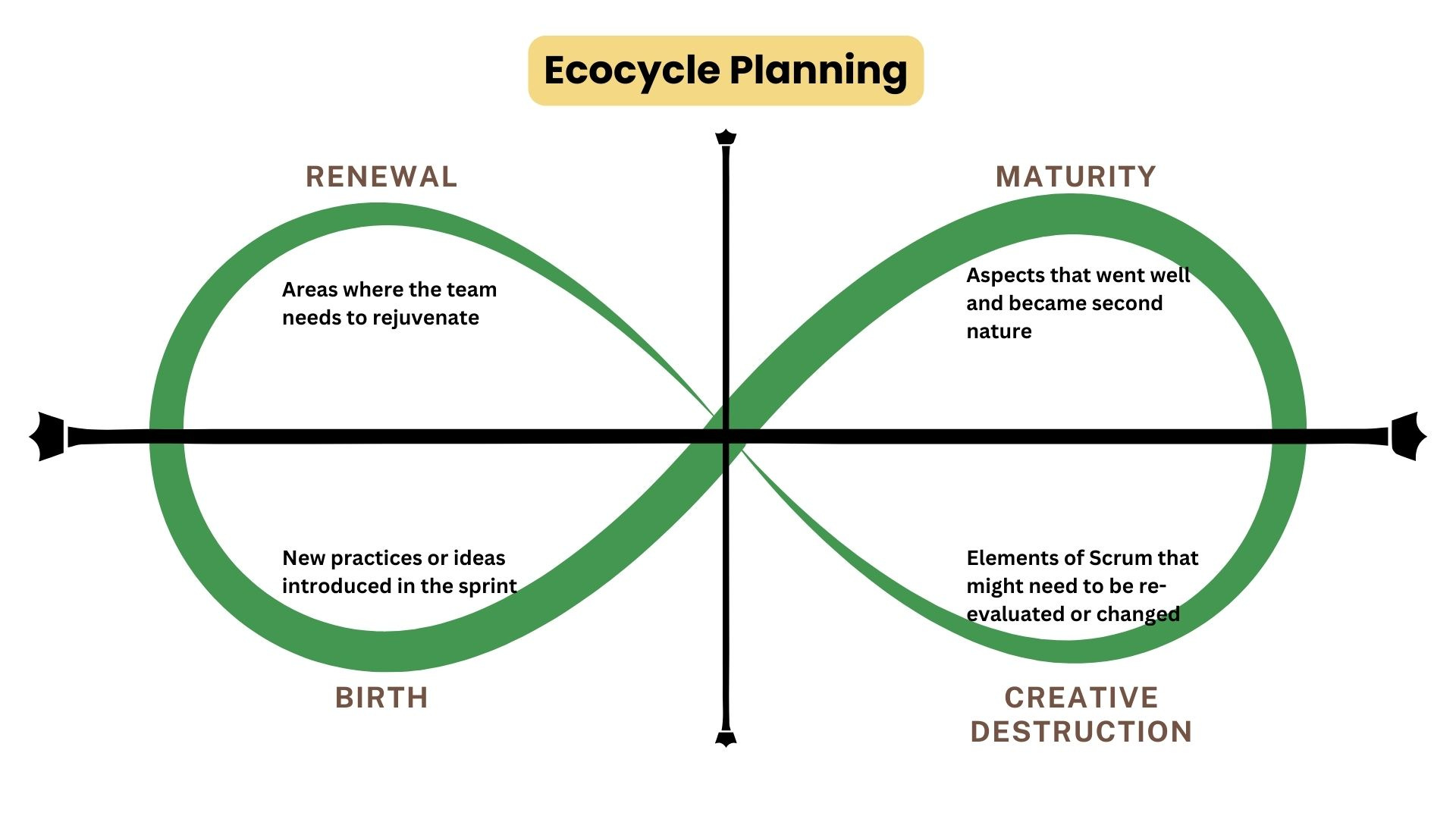 Ecocycle Planning

RENEWAL

Areas where the team needs to rejuvenate

MATURITY

Aspects that went well and became second nature

New practices or ideas introduced in the sprint

BIRTH

Elements of Scrum that might need to be re-evaluated or changed

CREATIVE DESTRUCTION